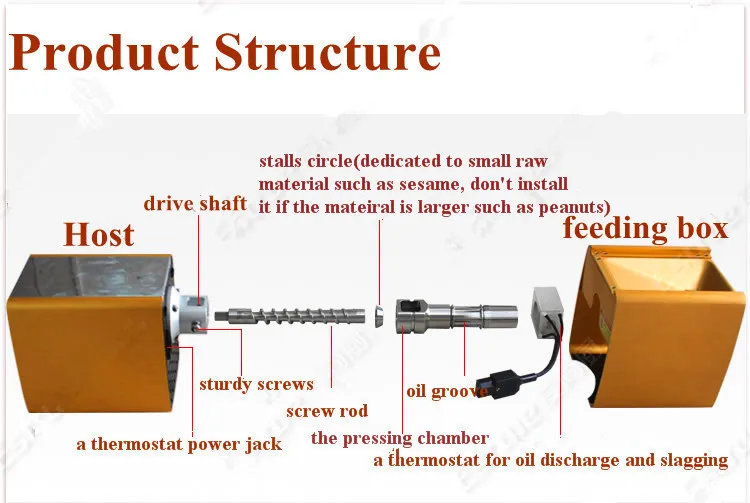 Product Structure

stalls circle(dedicated to small raw material such as sesame, don't install it if the mateiral is larger such as peanuts)

drive shaft

Host

feeding box

sturdy screws

screw rod

oil groove

a thermostat power jack

the pressing chamber

a thermostat for oil discharge and slagging